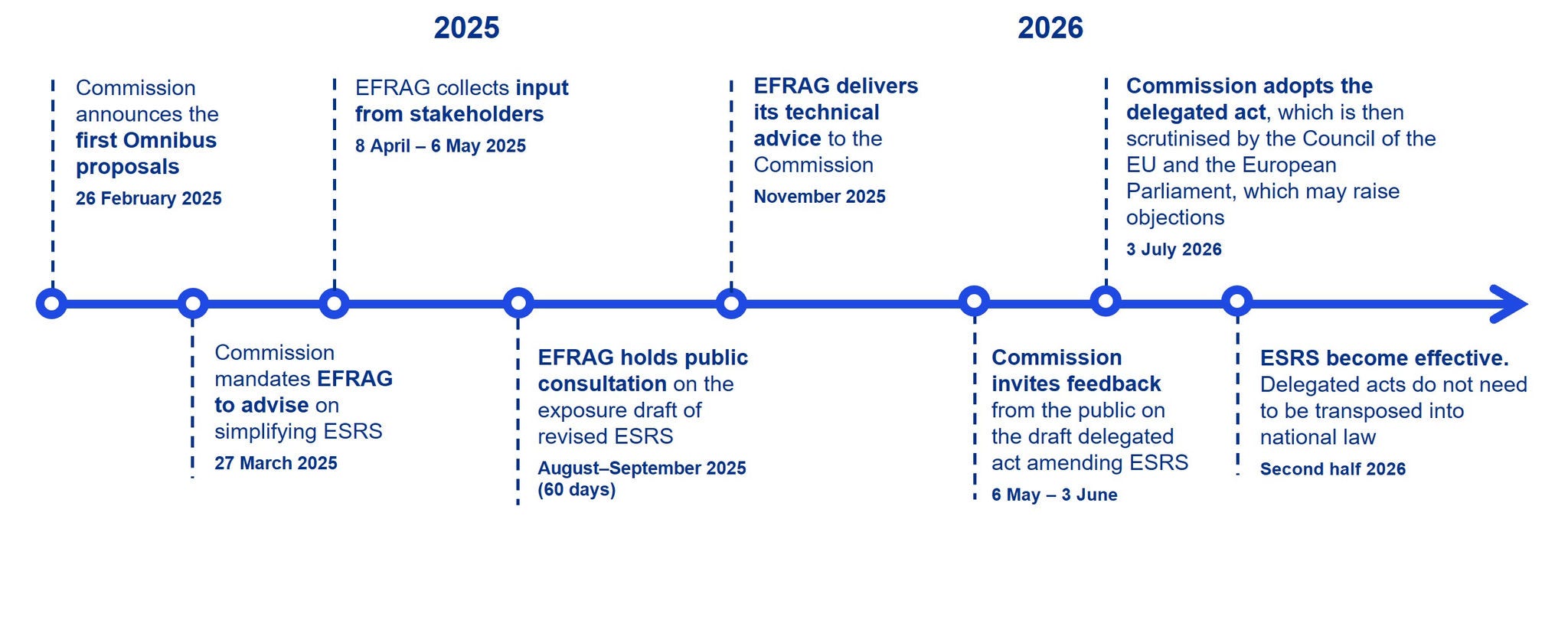 2025

2026

Commission announces the first Omnibus proposals
26 February 2025

Commission mandates EFRAG to advise on simplifying ESRS
27 March 2025

EFRAG collects input from stakeholders
8 April – 6 May 2025

EFRAG holds public consultation on the exposure draft of revised ESRS
August–September 2025 (60 days)

EFRAG delivers its technical advice to the Commission
November 2025

Commission invites feedback from the public on the draft delegated act amending ESRS
6 May – 3 June

Commission adopts the delegated act, which is then scrutinised by the Council of the EU and the European Parliament, which may raise objections
3 July 2026

ESRS become effective. Delegated acts do not need to be transposed into national law
Second half 2026